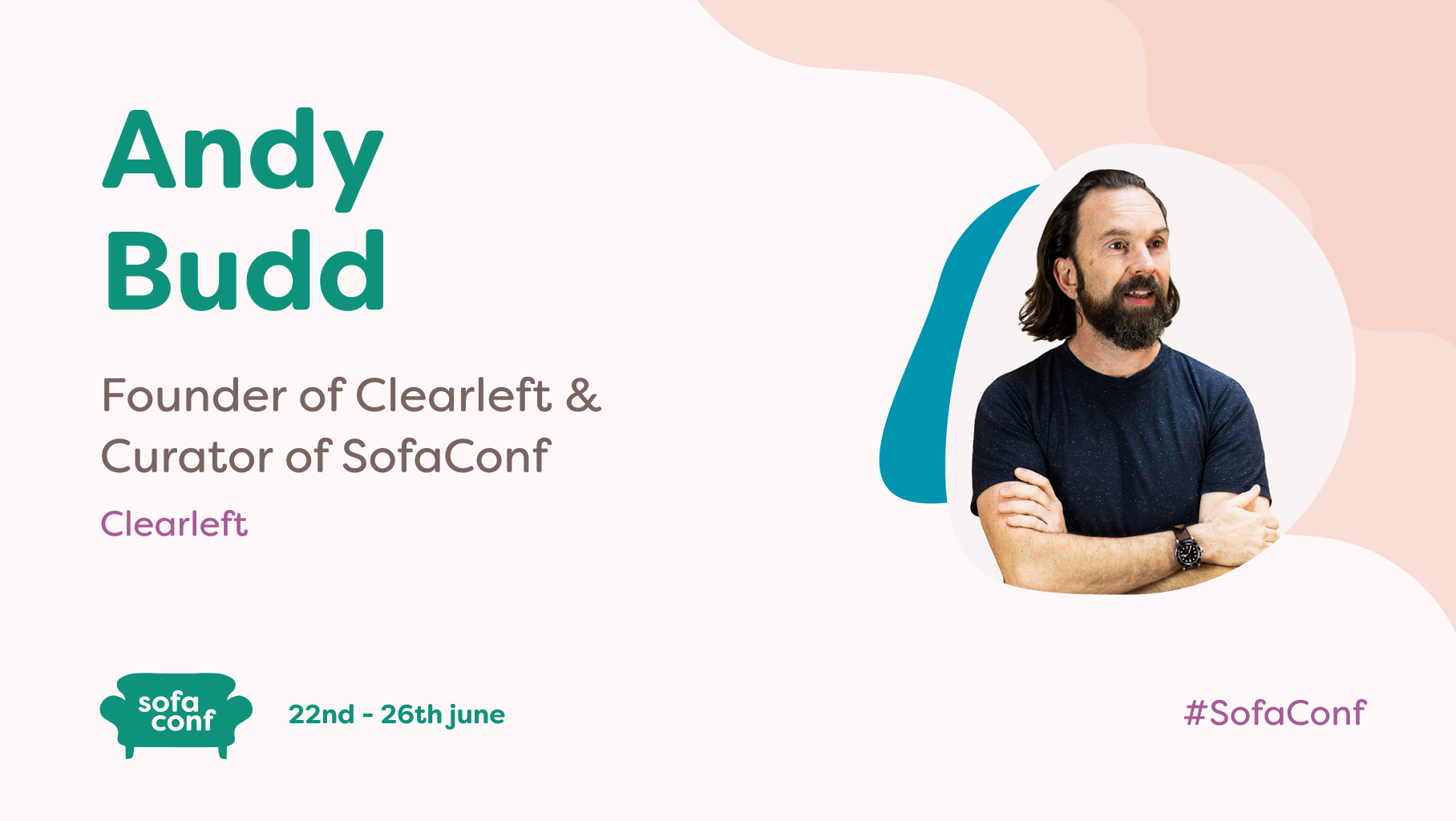 Andy Budd

Founder of Clearleft & Curator of SofaConf

Clearleft

sofa conf

22nd - 26th june

#SofaConf